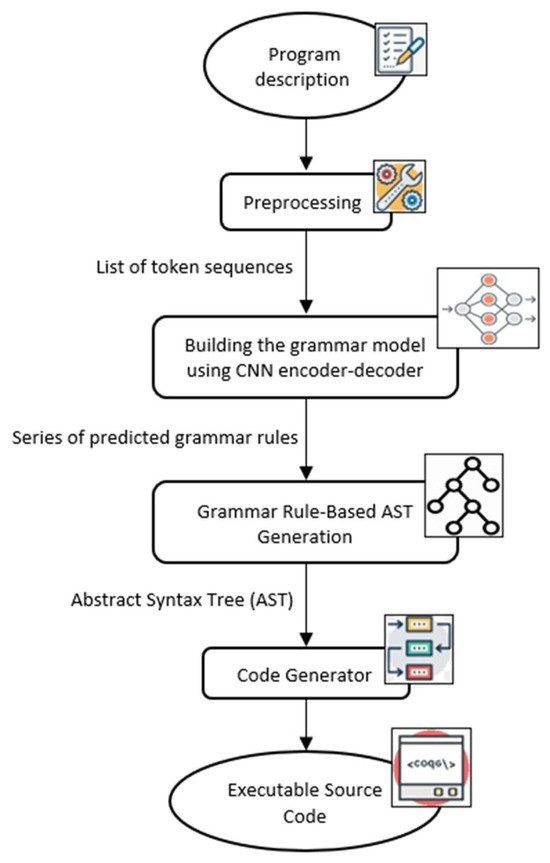 Program description

Preprocessing

List of token sequences

Building the grammar model using CNN encoder-decoder

Series of predicted grammar rules

Grammar Rule-Based AST Generation

Abstract Syntax Tree (AST)

Code Generator

<code\>

Executable Source Code